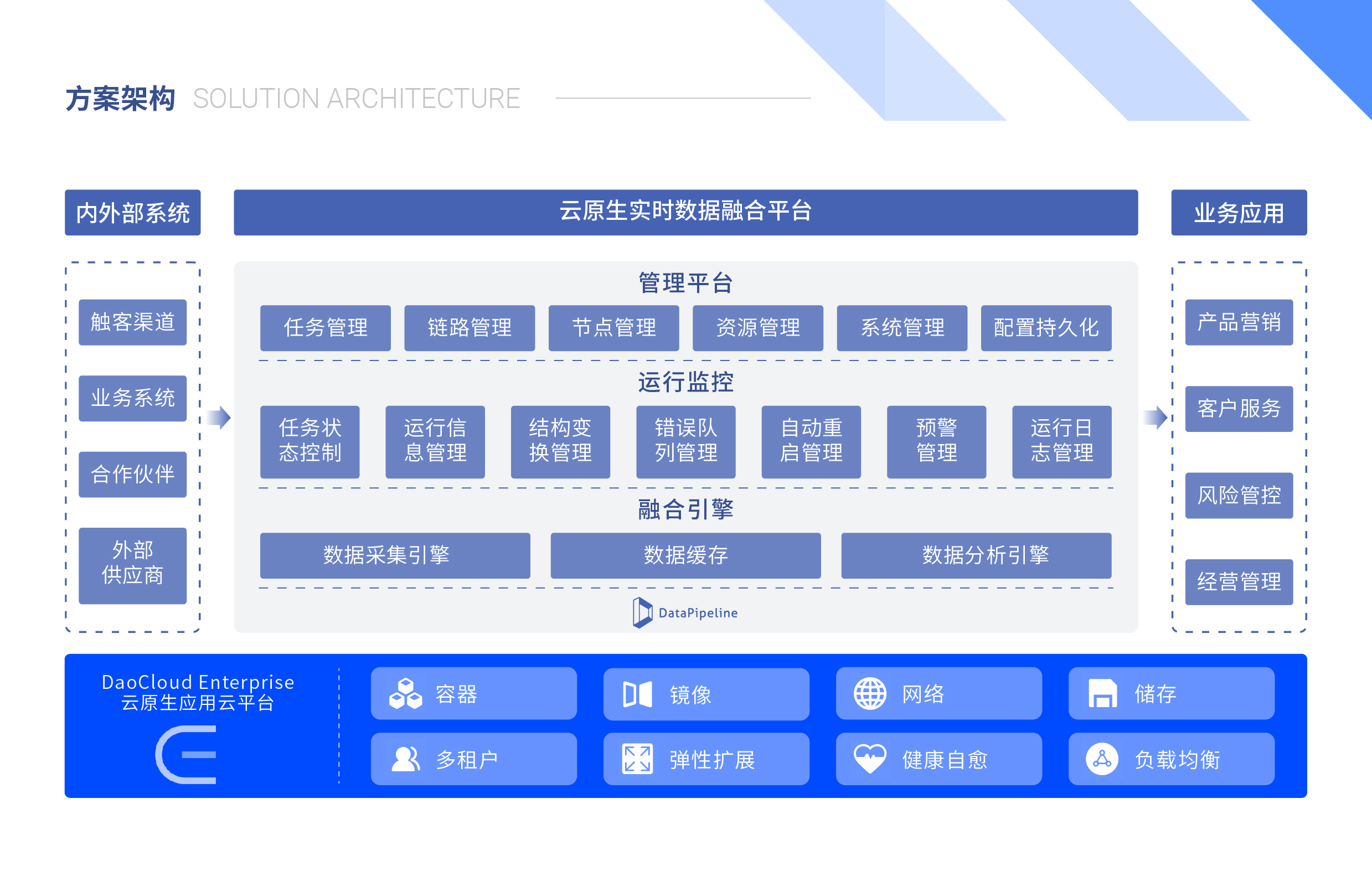 方案架构 SOLUTION ARCHITECTURE

内外部系统

触客渠道
业务系统
合作伙伴
外部供应商

云原生实时数据融合平台

管理平台
任务管理 链路管理 节点管理 资源管理 系统管理 配置持久化

运行监控
任务状态控制 运行信息管理 结构变换管理 错误队列管理 自动重启管理 预警管理 运行日志管理

融合引擎
数据采集引擎 数据缓存 数据分析引擎

DataPipeline

业务应用

产品营销
客户服务
风险管控
经营管理

DaoCloud Enterprise
云原生应用云平台

容器 镜像 网络 储存
多租户 弹性扩展 健康自愈 负载均衡